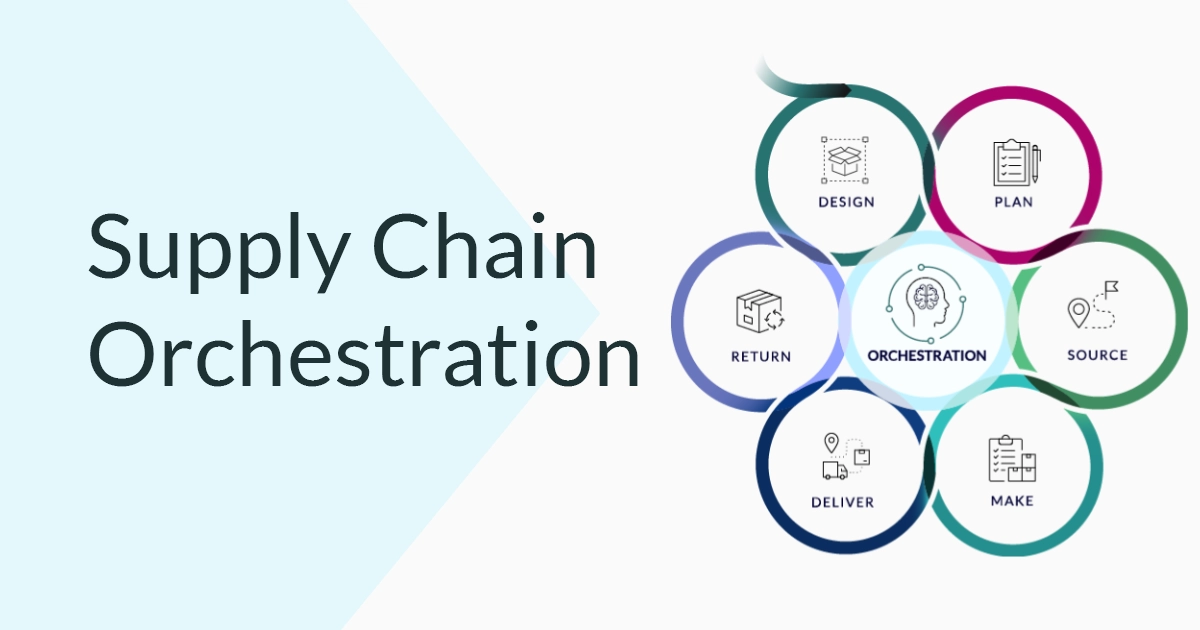 Supply Chain Orchestration

DESIGN

PLAN

RETURN

ORCHESTRATION

SOURCE

DELIVER

MAKE